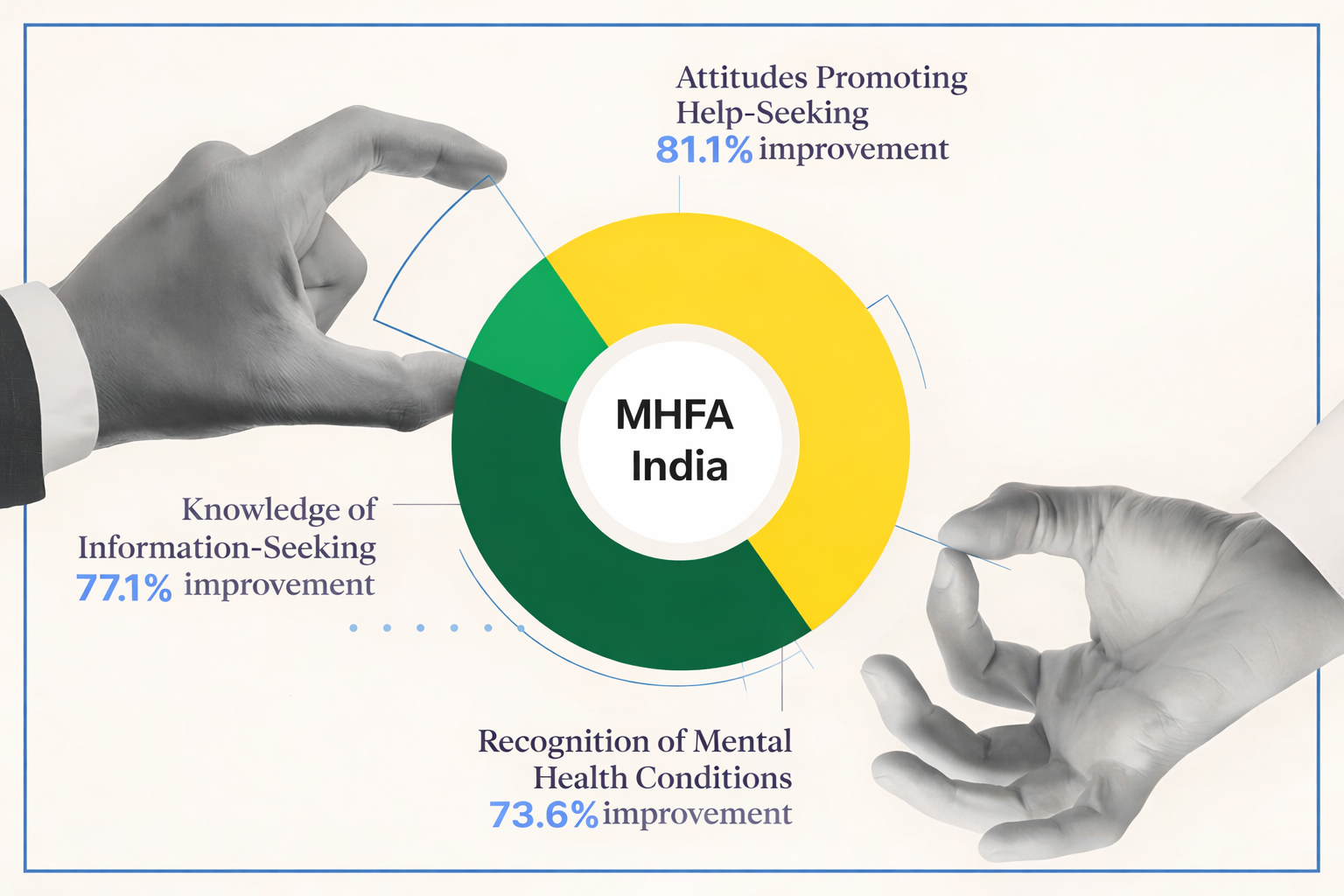 Attitudes Promoting Help-Seeking
81.1% improvement

MHFA India

Knowledge of Information-Seeking
77.1% improvement

Recognition of Mental Health Conditions
73.6% improvement